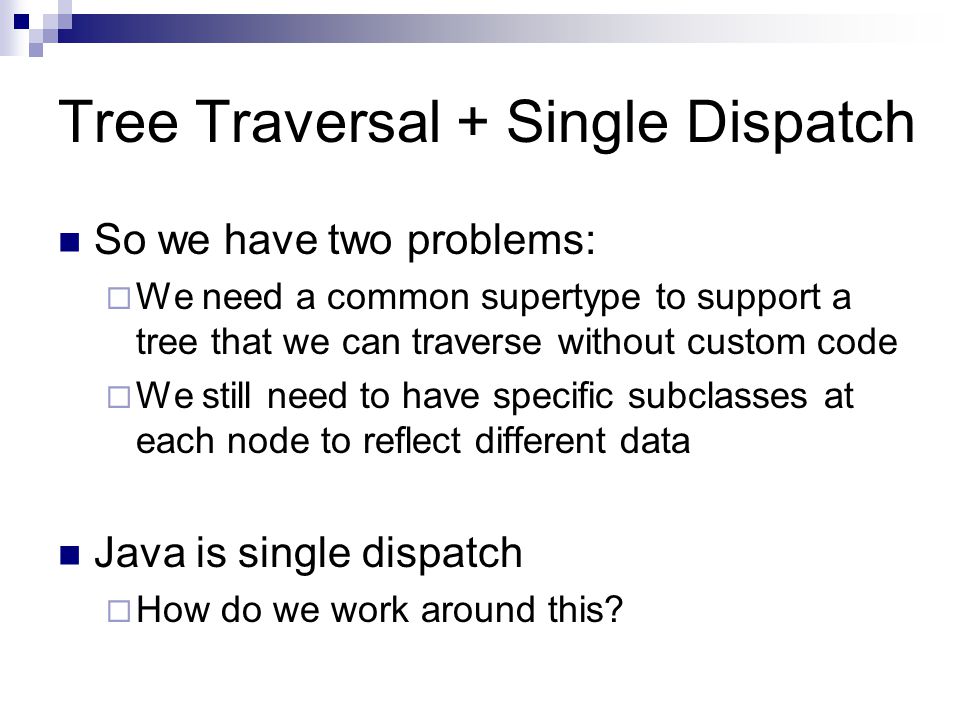 Tree Traversal + Single Dispatch

So we have two problems:

We need a common supertype to support a tree that we can traverse without custom code

We still need to have specific subclasses at each node to reflect different data

Java is single dispatch

How do we work around this?